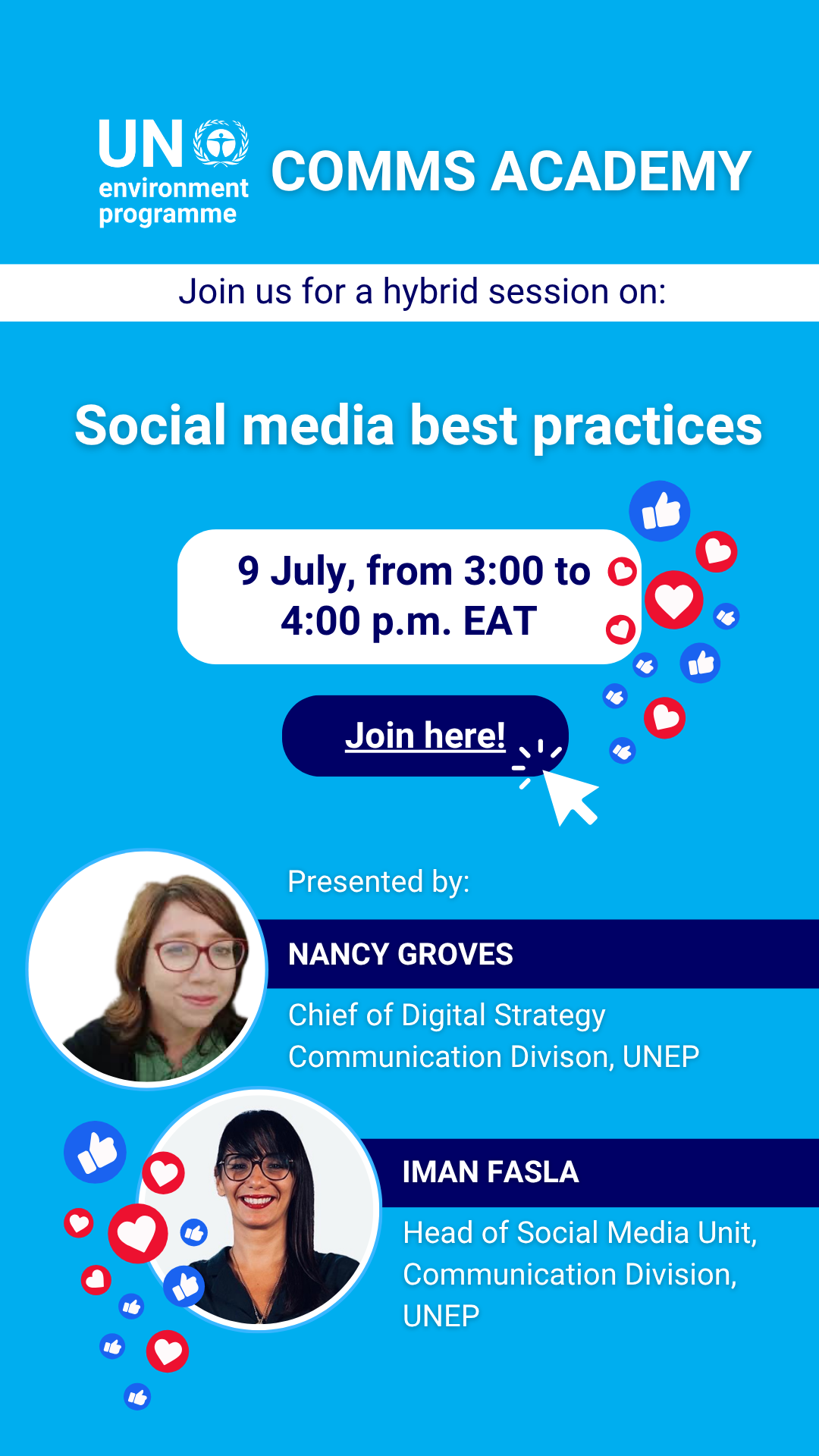 UN environment programme

COMMS ACADEMY

Join us for a hybrid session on:

Social media best practices

9 July, from 3:00 to 4:00 p.m. EAT

Join here!

Presented by:

NANCY GROVES

Chief of Digital Strategy Communication Divison, UNEP

IMAN FASLA

Head of Social Media Unit, Communication Division, UNEP